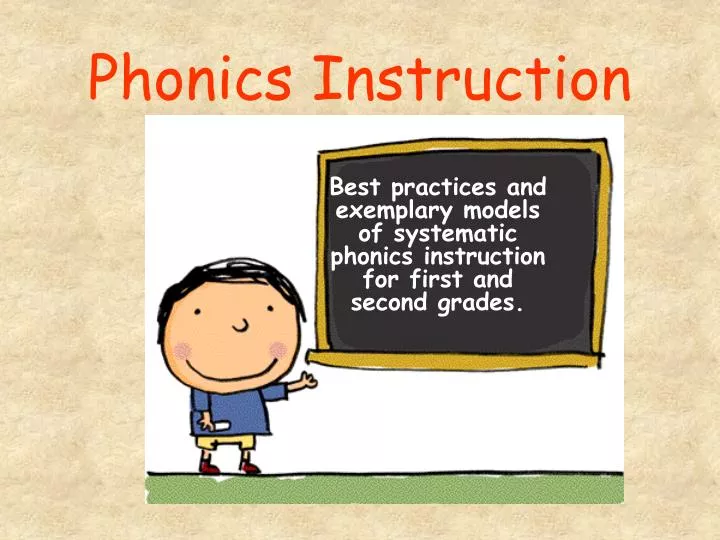 Phonics Instruction

Best practices and exemplary models of systematic phonics instruction for first and second grades.